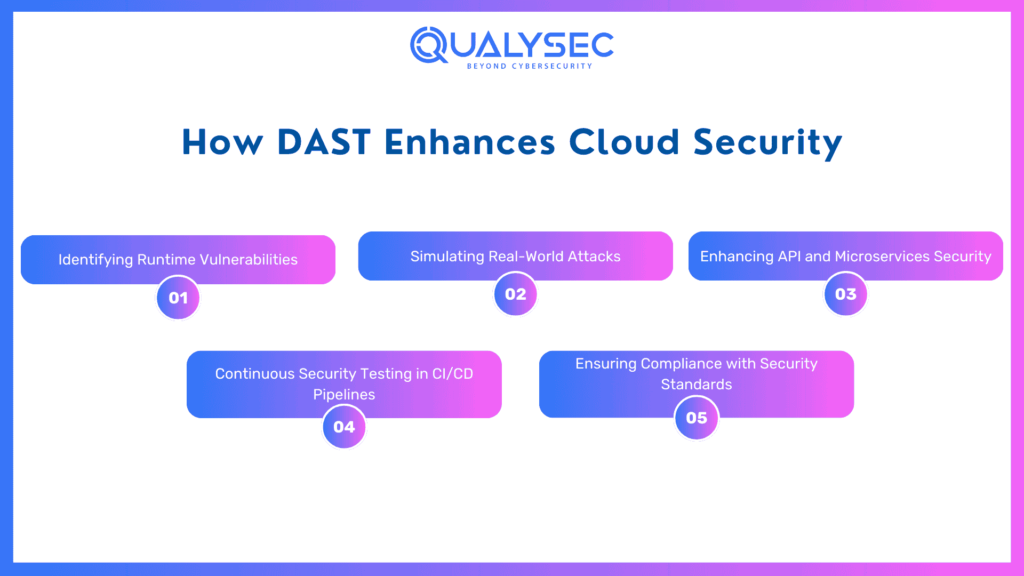 QUALYSEC
BEYOND CYBERSECURITY

How DAST Enhances Cloud Security

Identifying Runtime Vulnerabilities
01

Simulating Real-World Attacks
02

Enhancing API and Microservices Security
03

Continuous Security Testing in CI/CD Pipelines
04

Ensuring Compliance with Security Standards
05